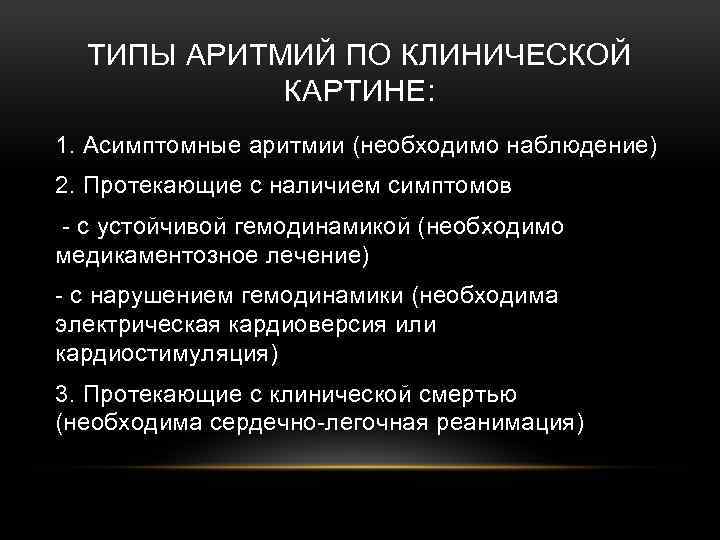 ТИПЫ АРИТМИЙ ПО КЛИНИЧЕСКОЙ КАРТИНЕ:

1. Асимптомные аритмии (необходимо наблюдение)

2. Протекающие с наличием симптомов

- с устойчивой гемодинамикой (необходимо медикаментозное лечение)

- с нарушением гемодинамики (необходима электрическая кардиоверсия или кардиостимуляция)

3. Протекающие с клинической смертью (необходима сердечно-легочная реанимация)